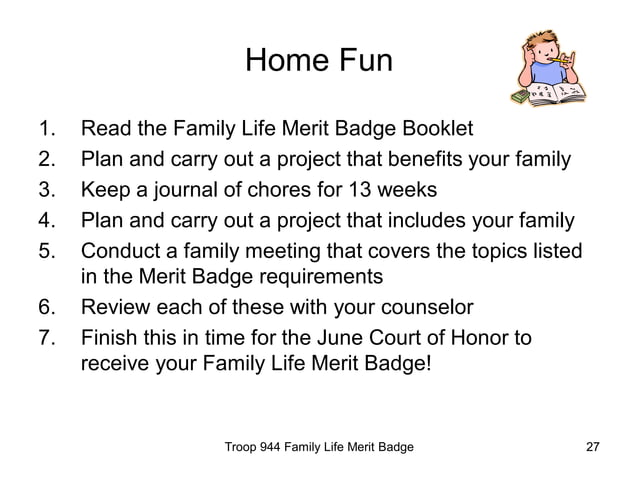 Home Fun

1. Read the Family Life Merit Badge Booklet
2. Plan and carry out a project that benefits your family
3. Keep a journal of chores for 13 weeks
4. Plan and carry out a project that includes your family
5. Conduct a family meeting that covers the topics listed in the Merit Badge requirements
6. Review each of these with your counselor
7. Finish this in time for the June Court of Honor to receive your Family Life Merit Badge!

Troop 944 Family Life Merit Badge

27